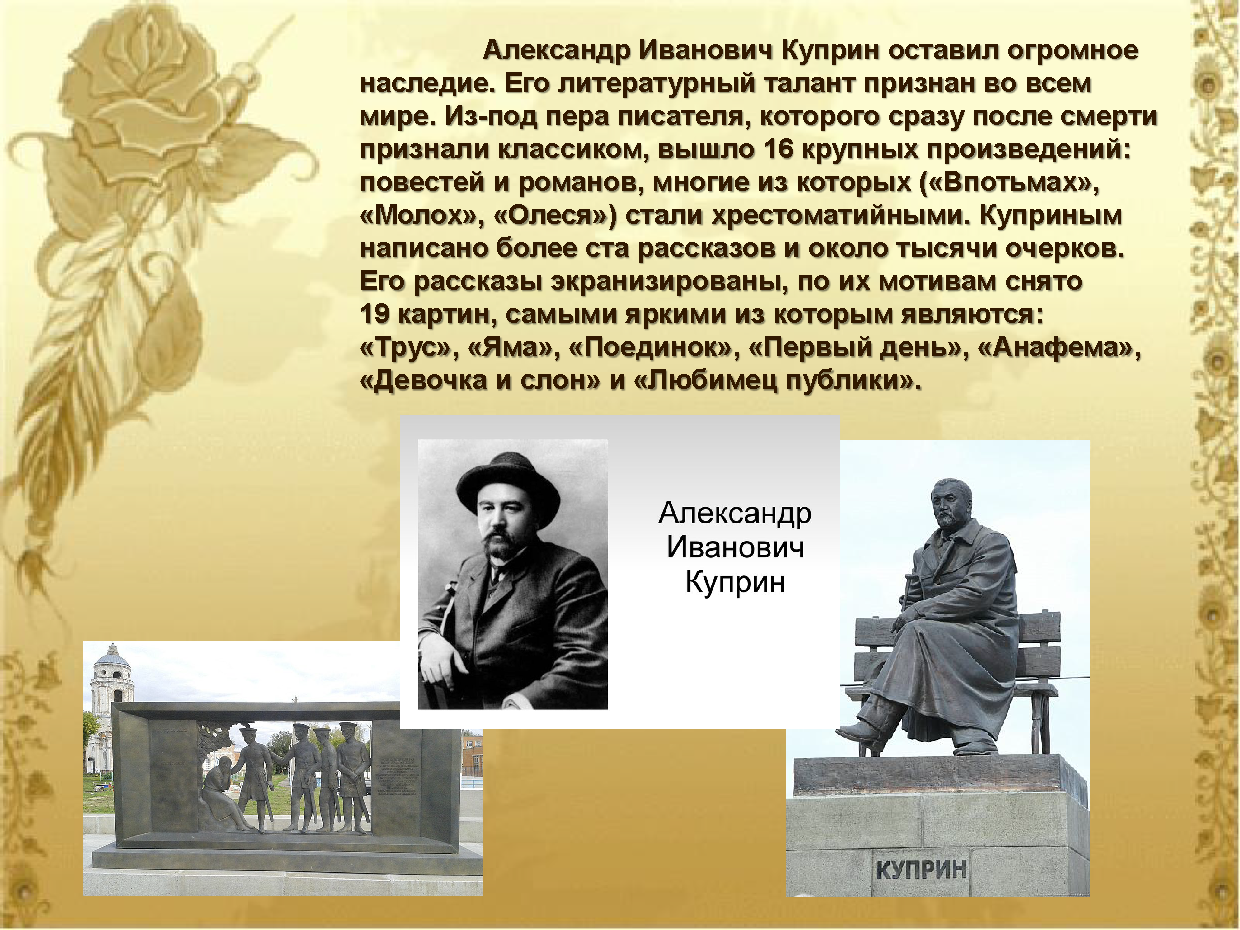 Александр Иванович Куприн оставил огромное наследие. Его литературный талант признан во всем мире. Из-под пера писателя, которого сразу после смерти признали классиком, вышло 16 крупных произведений: повестей и романов, многие из которых («Впотьмах», «Молох», «Олеся») стали хрестоматийными. Куприным написано более ста рассказов и около тысячи очерков. Его рассказы экранизированы, по их мотивам снято 19 картин, самыми яркими из которым являются: «Трус», «Яма», «Поединок», «Первый день», «Анафема», «Девочка и слон» и «Любимец публики».

Александр Иванович Куприн

КУПРИН